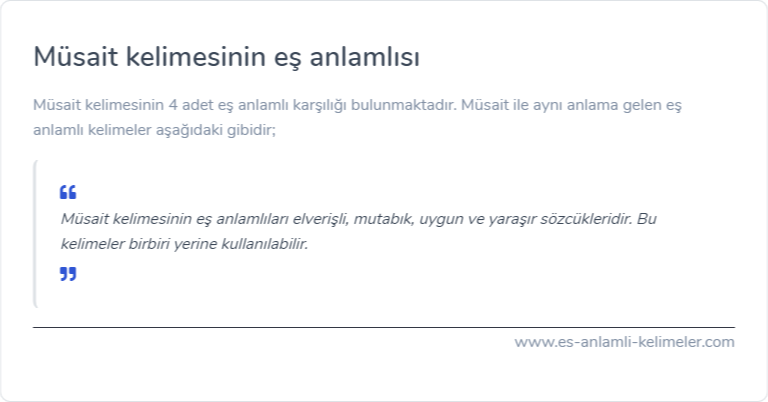 Müsait kelimesinin eş anlamlısı

Müsait kelimesinin 4 adet eş anlamlı karşılığı bulunmaktadır. Müsait ile aynı anlama gelen eş anlamlı kelimeler aşağıdaki gibidir;

“
Müsait kelimesinin eş anlamlıları elverişli, mutabık, uygun ve yaraşır sözcükleridir. Bu kelimeler birbiri yerine kullanılabilir.
”

www.es-anlamli-kelimeler.com